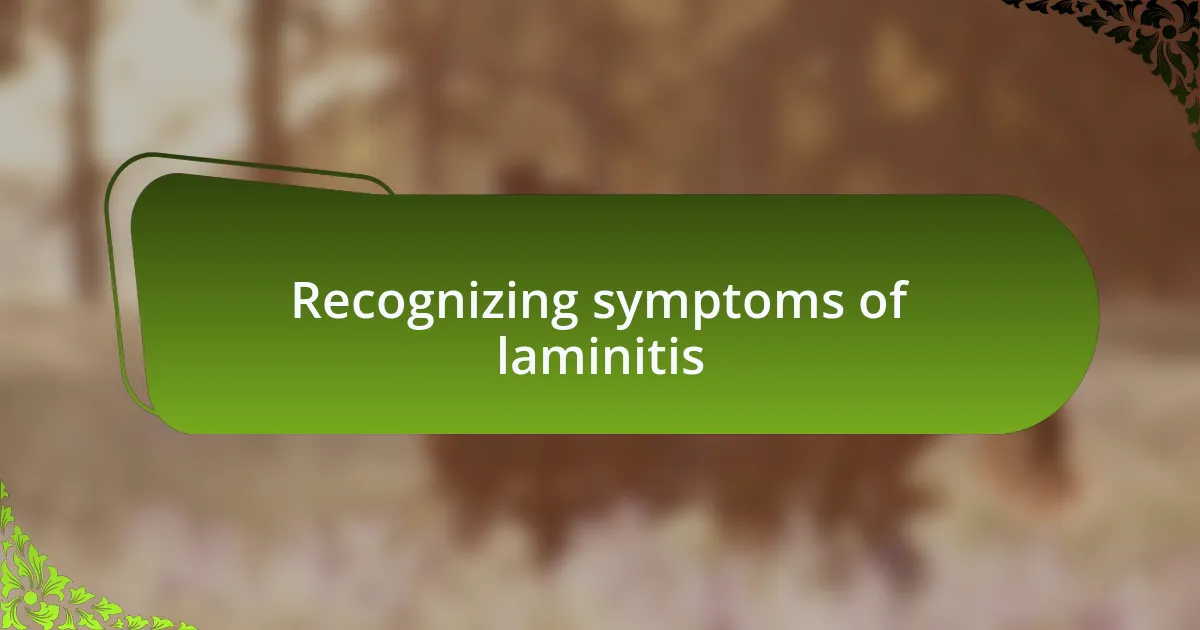 Recognizing symptoms of laminitis